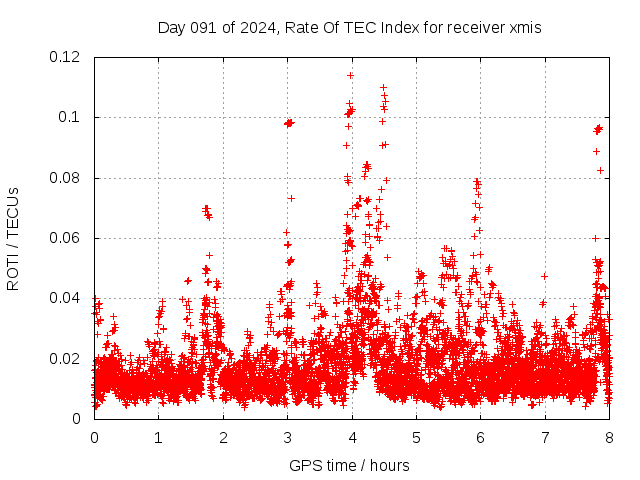 Day 091 of 2024, Rate Of TEC Index for receiver xmis

ROTI / TECUs

0.12
0.1
0.08
0.06
0.04
0.02
0

0 1 2 3 4 5 6 7 8

GPS time / hours